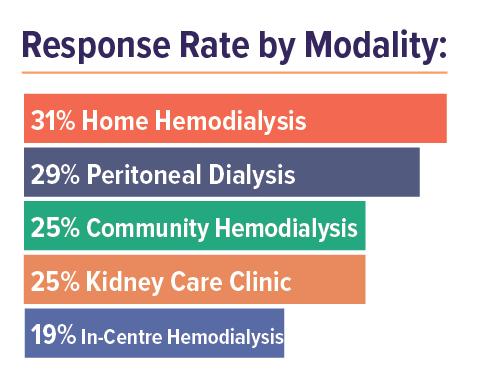 Response Rate by Modality:

31% Home Hemodialysis

29% Peritoneal Dialysis

25% Community Hemodialysis

25% Kidney Care Clinic

19% In-Centre Hemodialysis